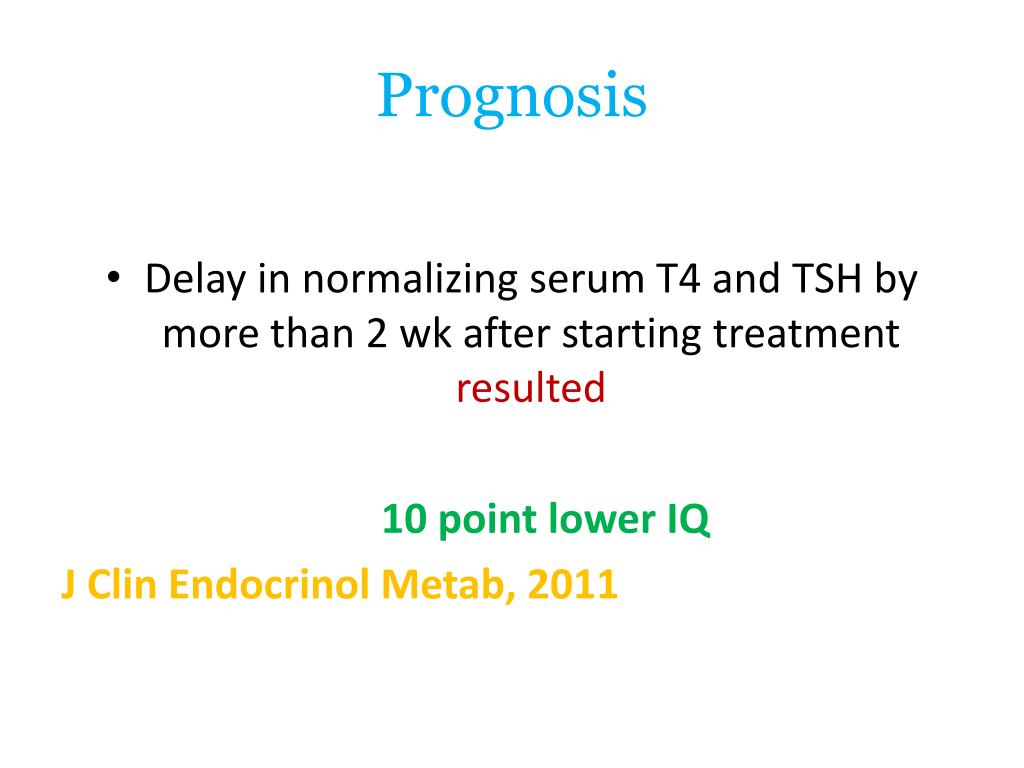 Prognosis

• Delay in normalizing serum T4 and TSH by more than 2 wk after starting treatment resulted

10 point lower IQ

J Clin Endocrinol Metab, 2011